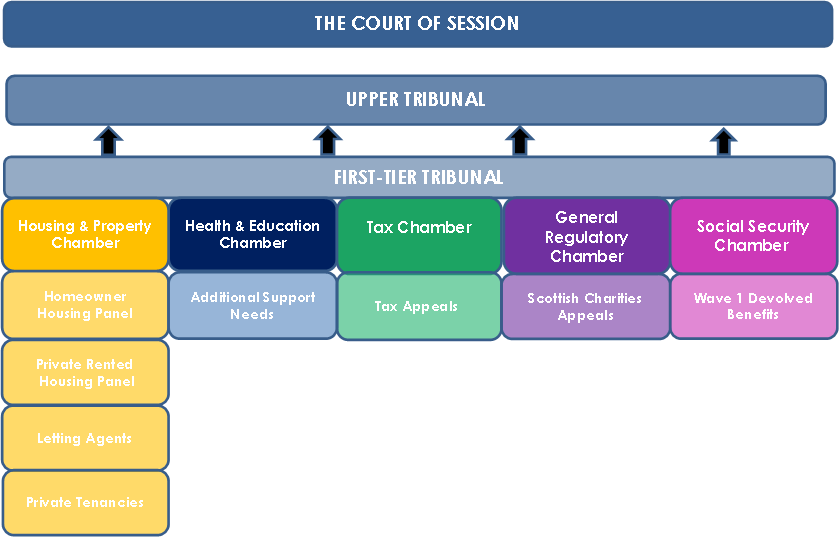 THE COURT OF SESSION

UPPER TRIBUNAL

FIRST-TIER TRIBUNAL

Housing & Property Chamber

Homeowner Housing Panel

Private Rented Housing Panel

Letting Agents

Private Tenancies

Health & Education Chamber

Additional Support Needs

Tax Chamber

Tax Appeals

General Regulatory Chamber

Scottish Charities Appeals

Social Security Chamber

Wave 1 Devolved Benefits